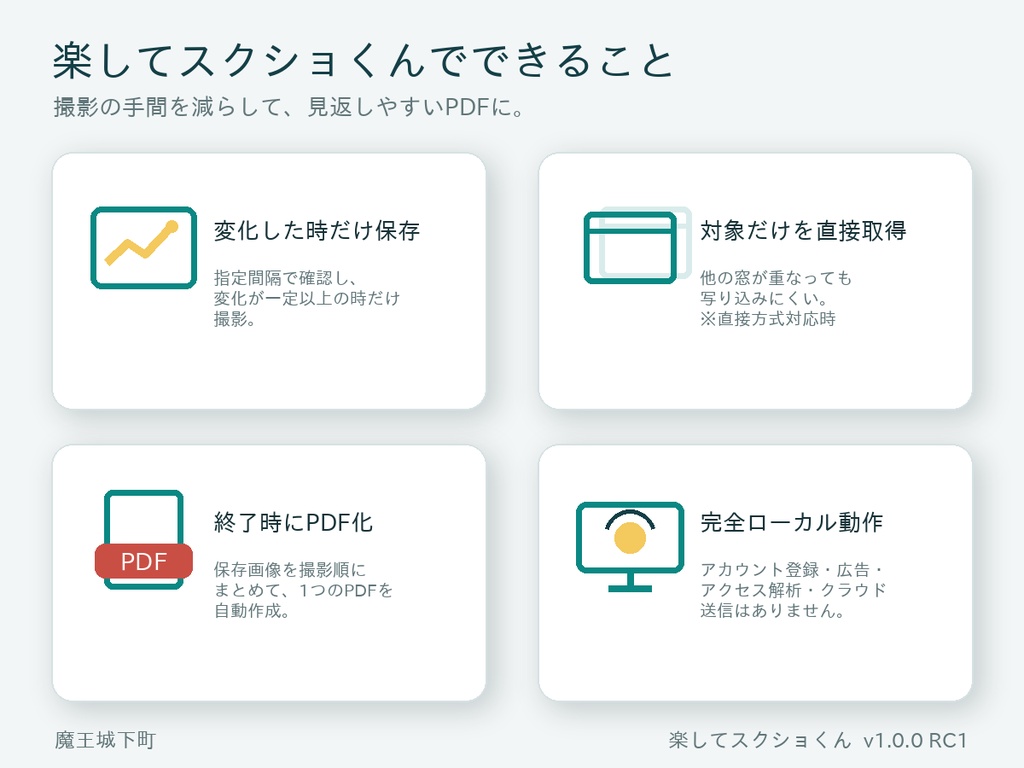 楽してスクショくんでできること
撮影の手間を減らして、見返しやすいPDFに。

変化した時だけ保存

指定間隔で確認し、変化が一定以上の時だけ撮影。

対象だけを直接取得

他の窓が重なっても写り込みにくい。
※直接方式対応時

PDF

終了時にPDF化

保存画像を撮影順にまとめて、1つのPDFを自動作成。

完全ローカル動作

アカウント登録・広告・アクセス解析・クラウド送信はありません。

魔王城下町

楽してスクショくん v1.0.0 RC1